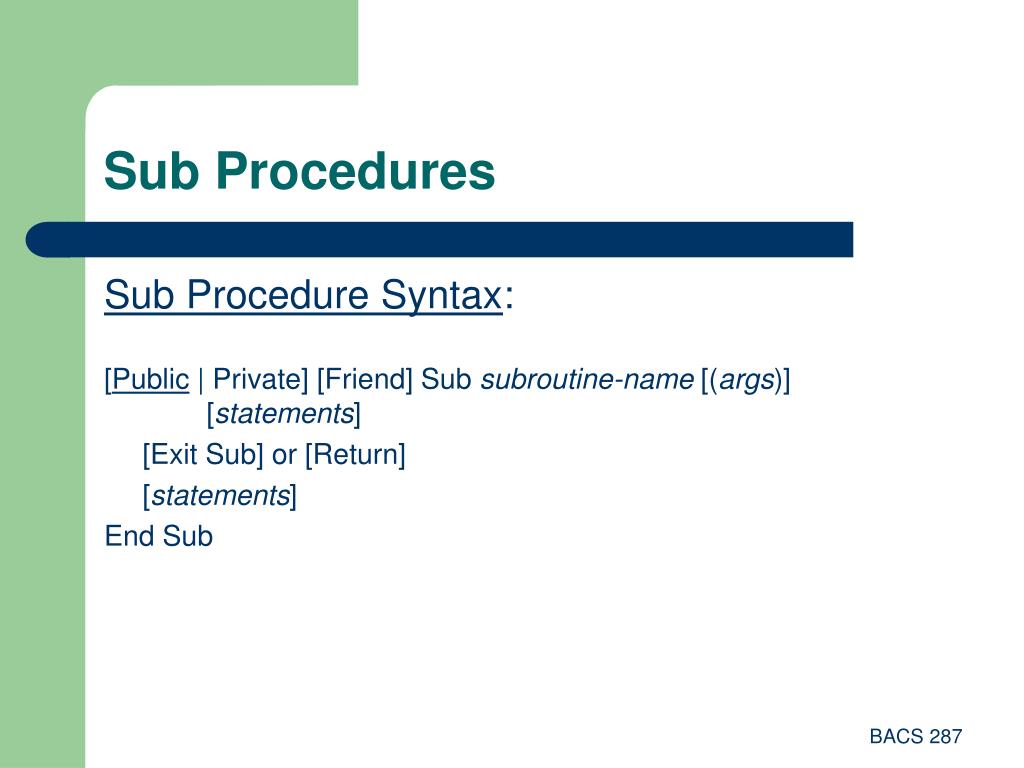 Sub Procedures

Sub Procedure Syntax:

[Public | Private] [Friend] Sub subroutine-name [(args)]
[statements]
[Exit Sub] or [Return]
[statements]
End Sub

BACS 287